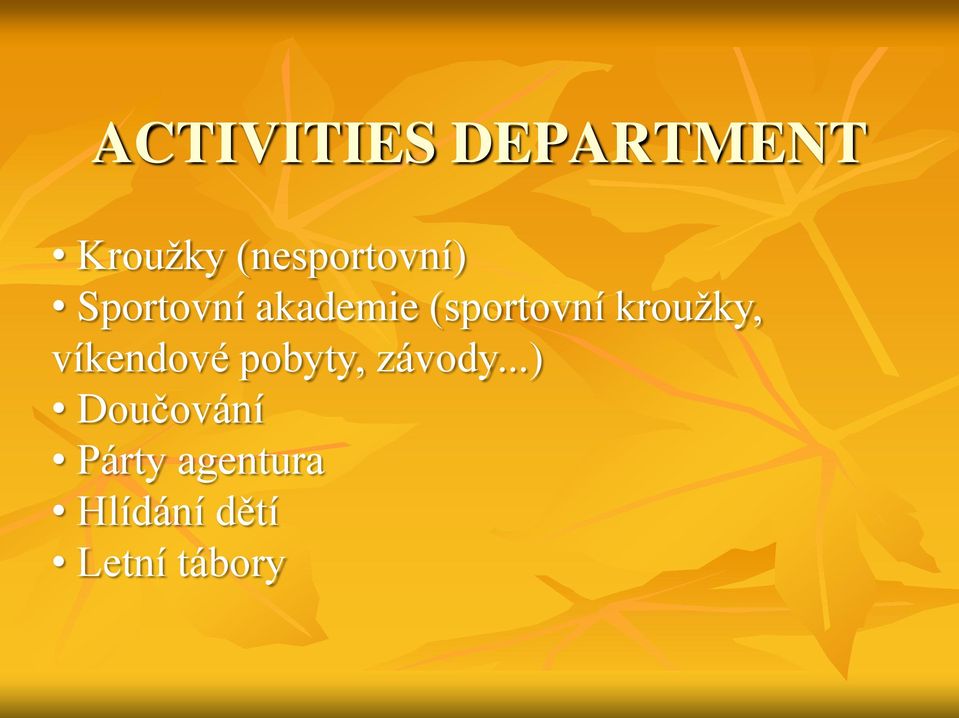 ACTIVITIES DEPARTMENT

• Kroužky (nesportovní)
• Sportovní akademie (sportovní kroužky, víkendové pobyty, závody...)
• Doučování
• Párty agentura
• Hlídání dětí
• Letní tábory